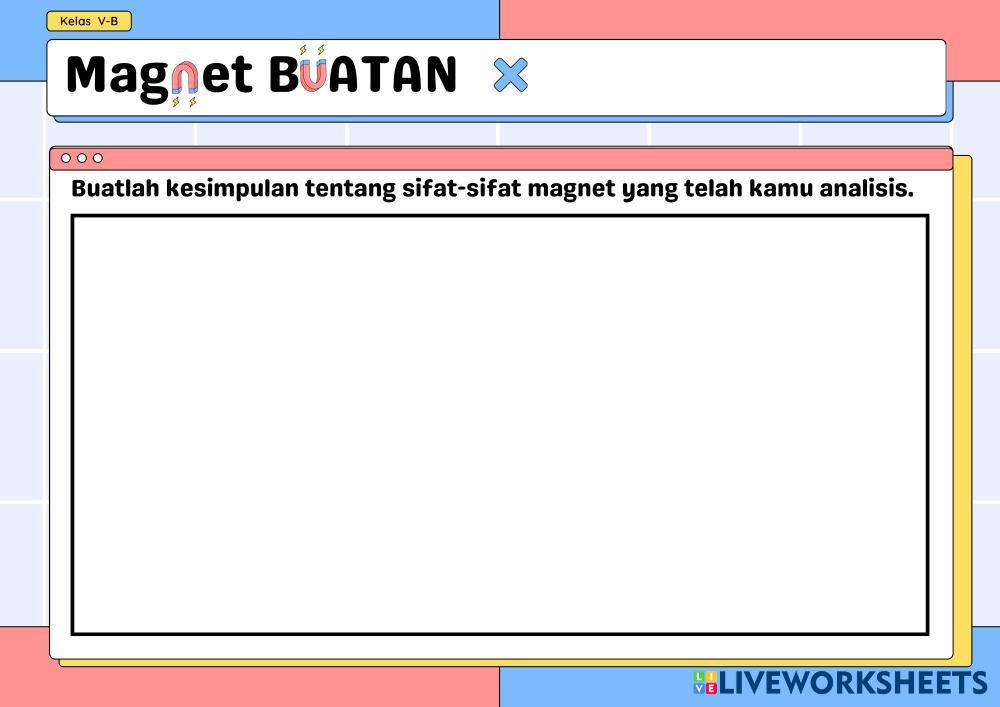 Kelas V-B

Magnet BUATAN

Buatlah kesimpulan tentang sifat-sifat magnet yang telah kamu analisis.

LIVEWORKSHEETS